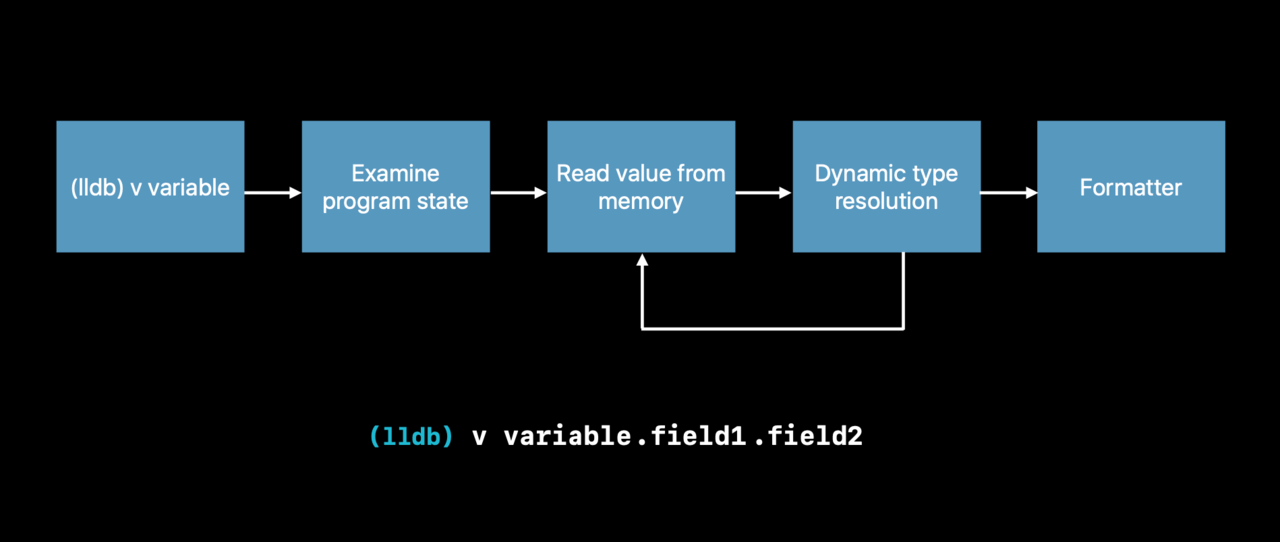 (lldb) v variable

Examine program state

Read value from memory

Dynamic type resolution

Formatter

(lldb) v variable.field1.field2